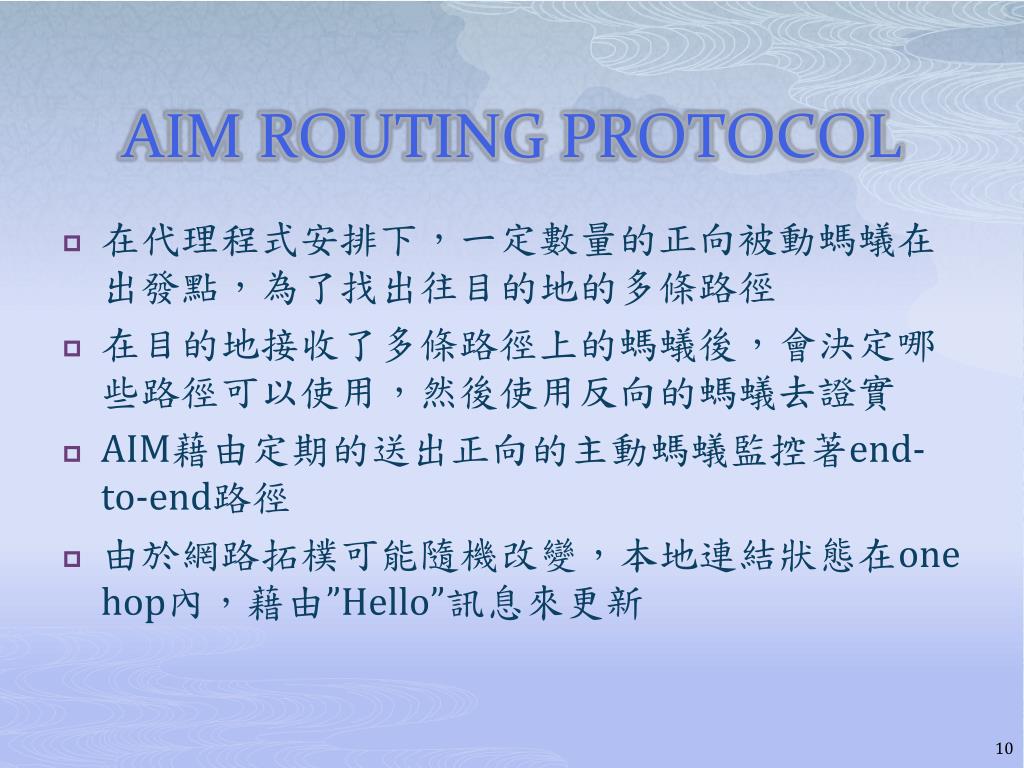 AIM ROUTING PROTOCOL

在代理程式安排下，一定數量的正向被動螞蟻在出發點，為了找出往目的地的多條路徑

在目的地接收了多條路徑上的螞蟻後，會決定哪些路徑可以使用，然後使用反向的螞蟻去證實

AIM藉由定期的送出正向的主動螞蟻監控著end-to-end路徑

由於網路拓樸可能隨機改變，本地連結狀態在one hop內，藉由”Hello”訊息來更新

10